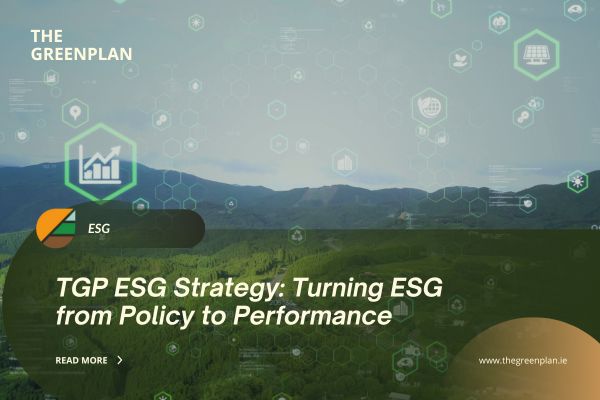 THE GREENPLAN

ESG

TGP ESG Strategy: Turning ESG from Policy to Performance

READ MORE

www.thegreenplan.ie